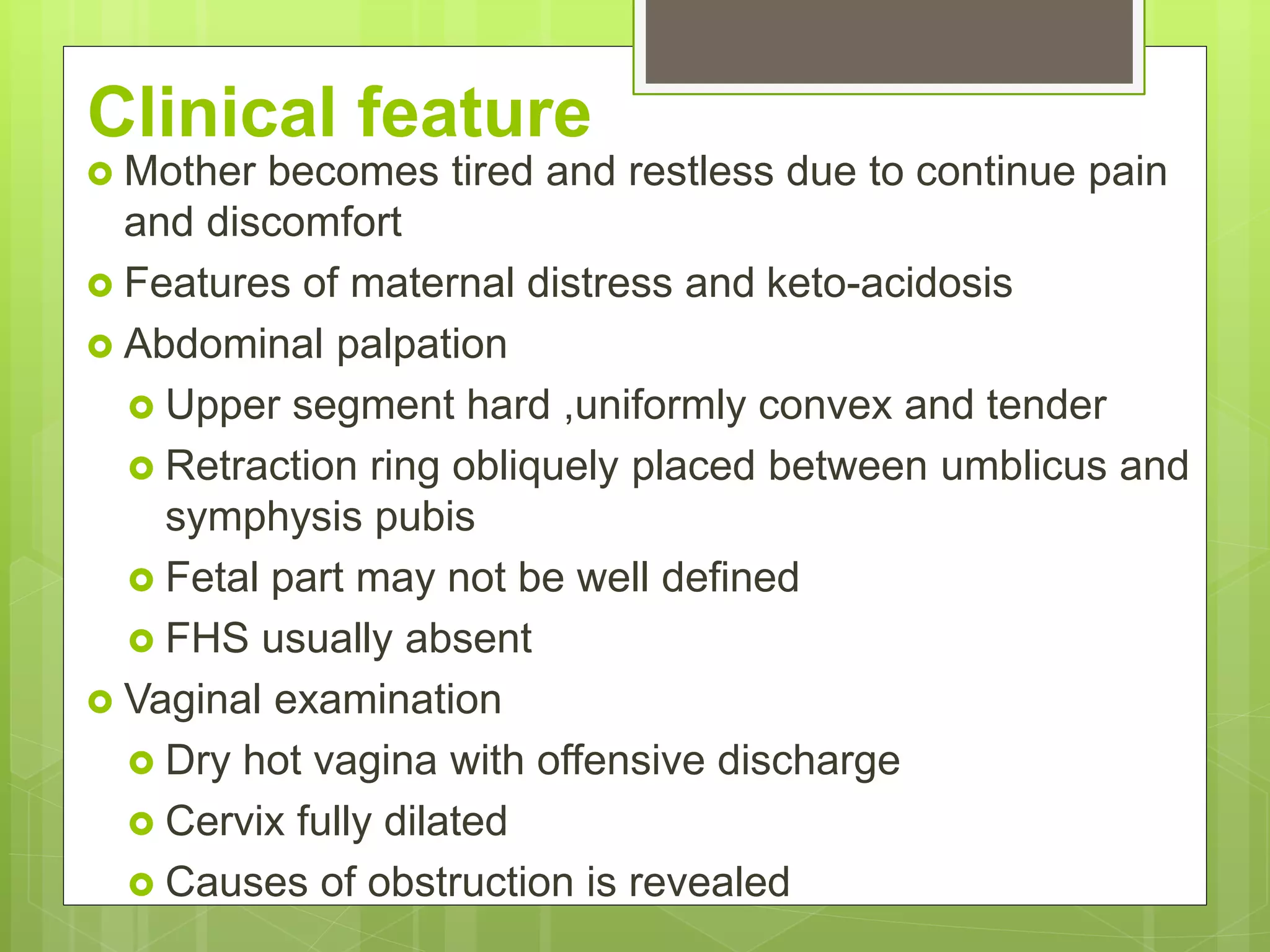 Clinical feature

Mother becomes tired and restless due to continue pain and discomfort

Features of maternal distress and keto-acidosis

Abdominal palpation

Upper segment hard ,uniformly convex and tender

Retraction ring obliquely placed between umblicus and symphysis pubis

Fetal part may not be well defined

FHS usually absent

Vaginal examination

Dry hot vagina with offensive discharge

Cervix fully dilated

Causes of obstruction is revealed